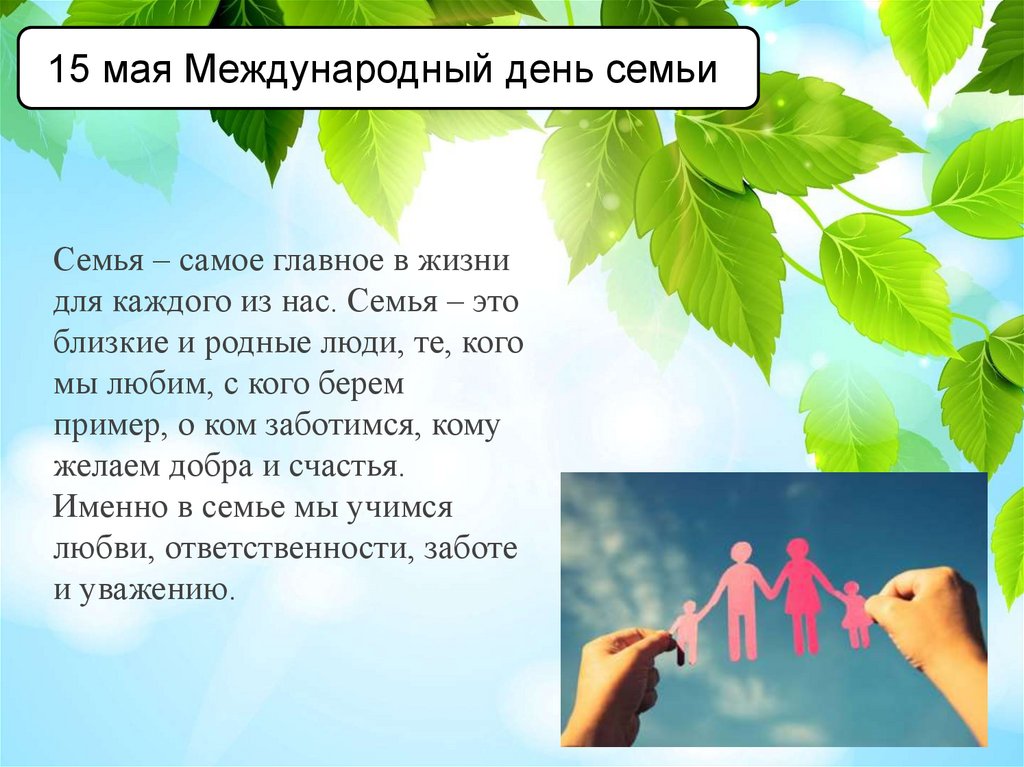 15 мая Международный день семьи

Семья – самое главное в жизни для каждого из нас. Семья – это близкие и родные люди, те, кого мы любим, с кого берем пример, о ком заботимся, кому желаем добра и счастья. Именно в семье мы учимся любви, ответственности, заботе и уважению.